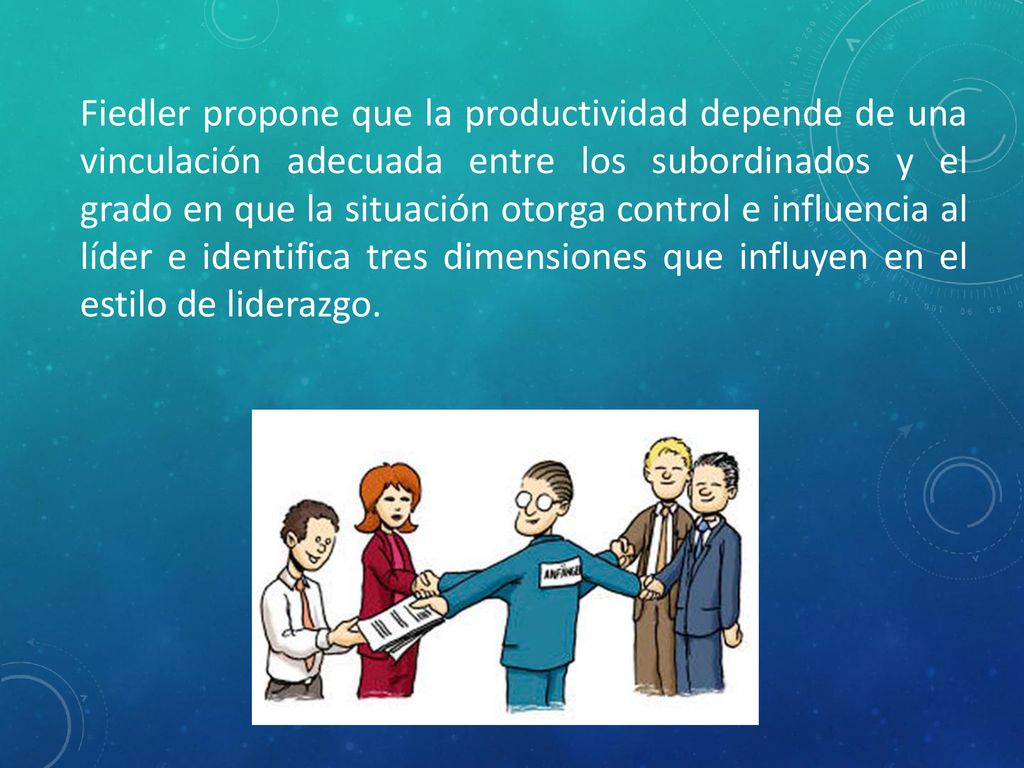 Fiedler propone que la productividad depende de una vinculación adecuada entre los subordinados y el grado en que la situación otorga control e influencia al líder e identifica tres dimensiones que influyen en el estilo de liderazgo.

ANFÄNGER